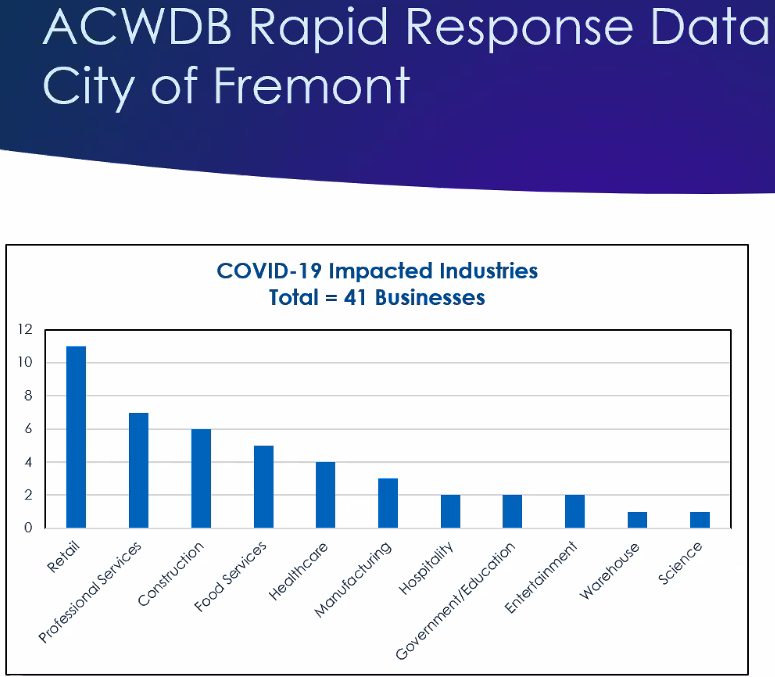 ACWDB Rapid Response Data City of Fremont

COVID-19 Impacted Industries
Total = 41 Businesses

12
10
8
6
4
2
0

Retail
Professional Services
Construction
Food Services
Healthcare
Manufacturing
Hospitality
Government/Education
Entertainment
Warehouse
Science